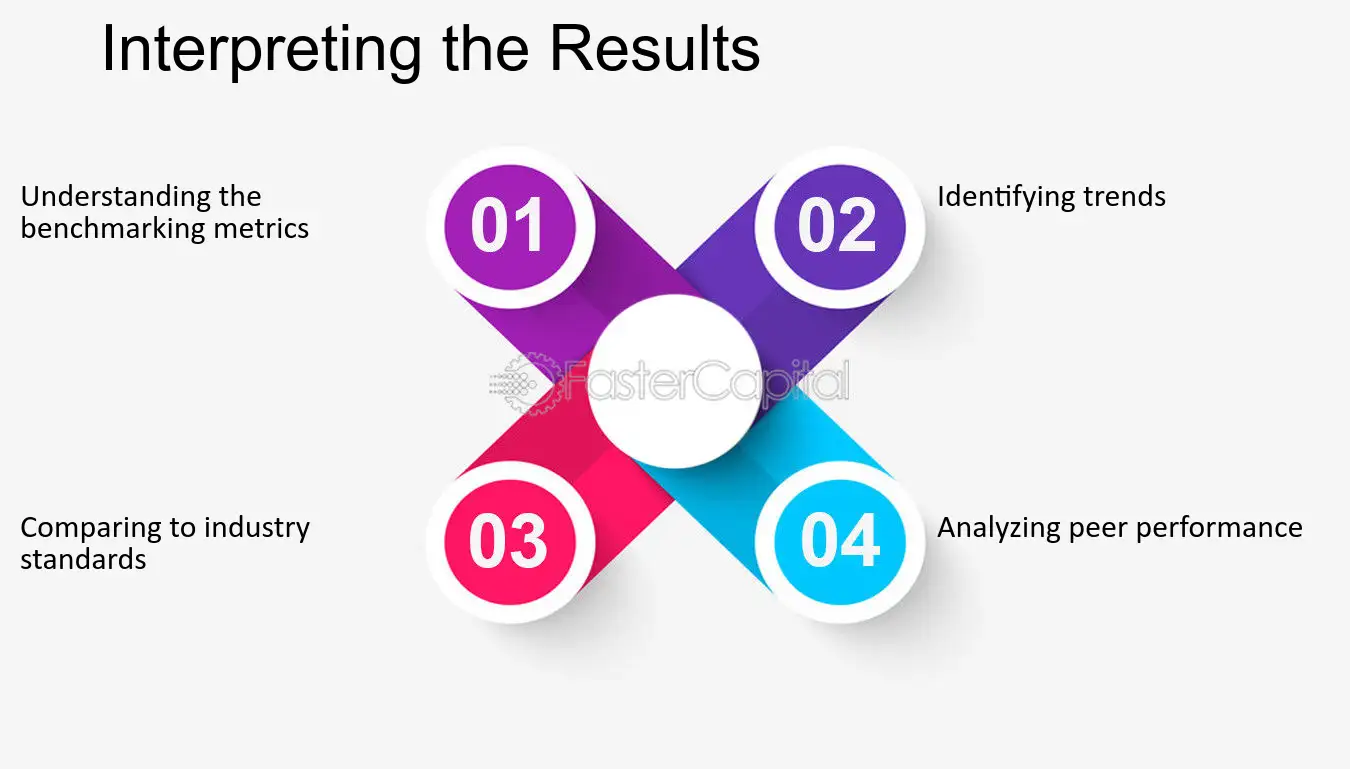 Interpreting the Results

Understanding the benchmarking metrics

01

02

Identifying trends

Comparing to industry standards

03

04

Analyzing peer performance

FasterCapital